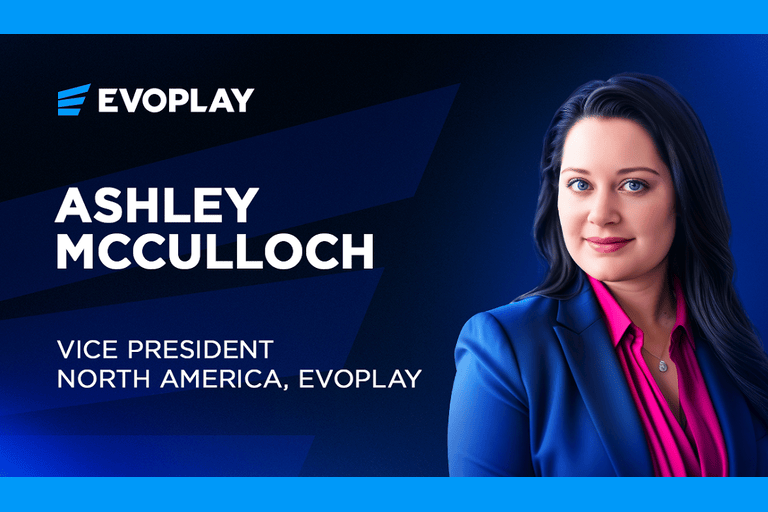 EVOPLAY

ASHLEY MCCULLOCH

VICE PRESIDENT
NORTH AMERICA, EVOPLAY